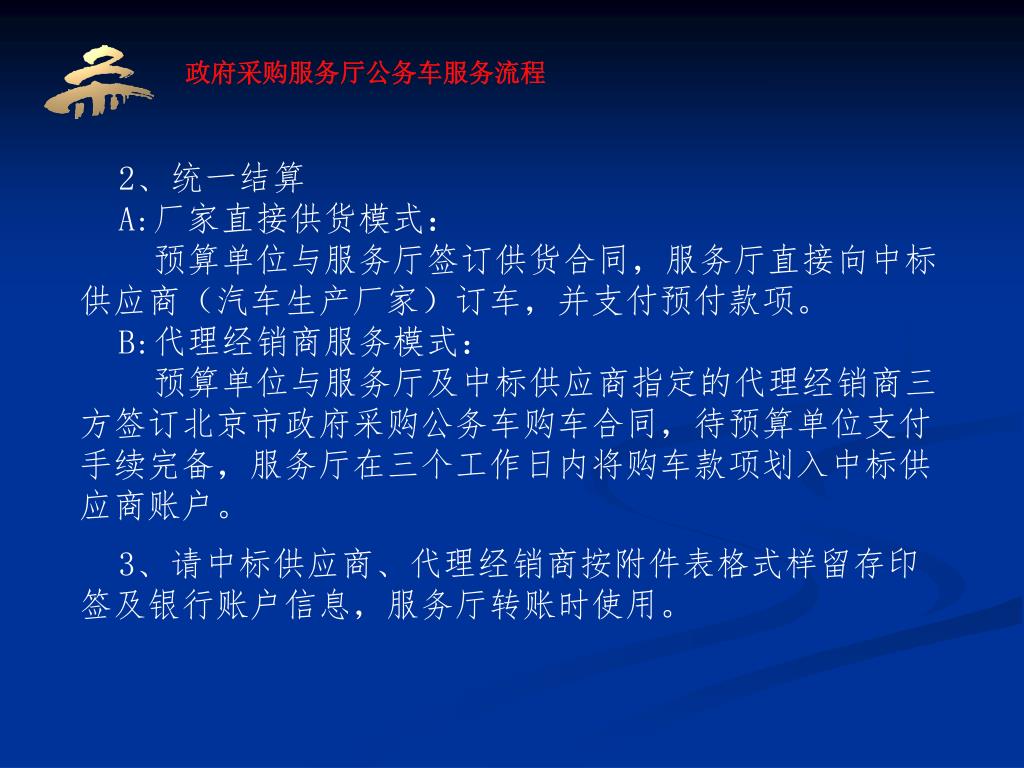 政府采购服务厅公务车服务流程

2、统一结算
A:厂家直接供货模式：
预算单位与服务厅签订供货合同，服务厅直接向中标供应商（汽车生产厂家）订车，并支付预付款项。
B:代理经销商服务模式：
预算单位与服务厅及中标供应商指定的代理经销商三方签订北京市政府采购公务车购车合同，待预算单位支付手续完备，服务厅在三个工作日内将购车款项划入中标供应商账户。

3、请中标供应商、代理经销商按附件表格式样留存印签及银行账户信息，服务厅转账时使用。